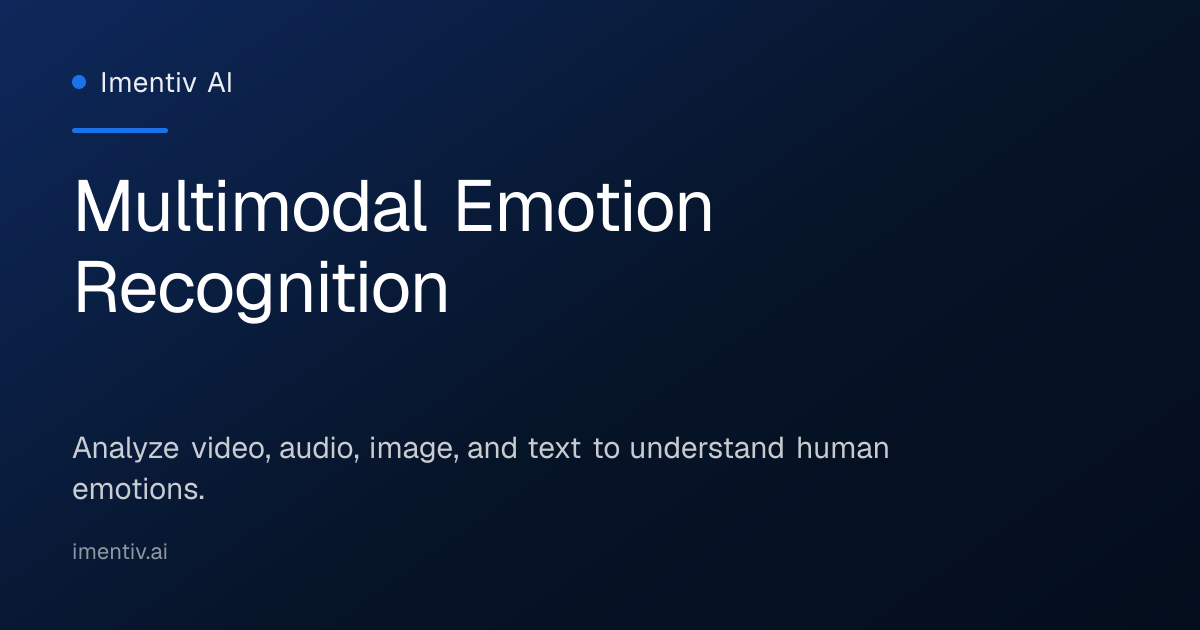 Imentiv AI

Multimodal Emotion Recognition

Analyze video, audio, image, and text to understand human emotions.

imentiv.ai